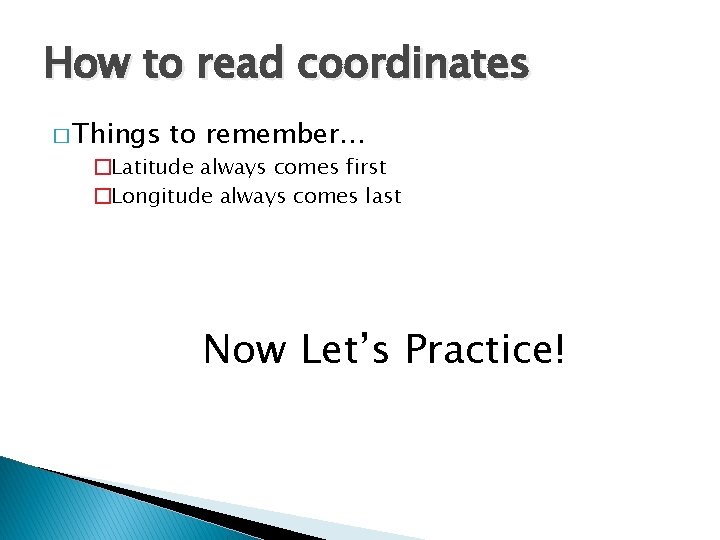 How to read coordinates

□ Things to remember…

□ Latitude always comes first

□ Longitude always comes last

Now Let’s Practice!